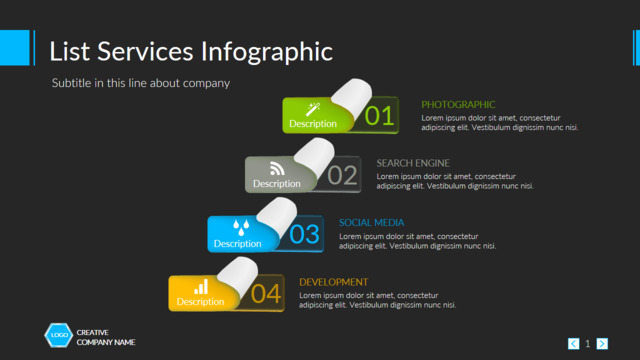 List Services Infographic

Subtitle in this line about company

Description 01

PHOTOGRAPHIC
Lorem ipsum dolor sit amet, consectetur adipiscing elit. Vestibulum dignissim nunc nisi.

Description 02

SEARCH ENGINE
Lorem ipsum dolor sit amet, consectetur adipiscing elit. Vestibulum dignissim nunc nisi.

Description 03

SOCIAL MEDIA
Lorem ipsum dolor sit amet, consectetur adipiscing elit. Vestibulum dignissim nunc nisi.

Description 04

DEVELOPMENT
Lorem ipsum dolor sit amet, consectetur adipiscing elit. Vestibulum dignissim nunc nisi.

LOGO
CREATIVE
COMPANY NAME

1